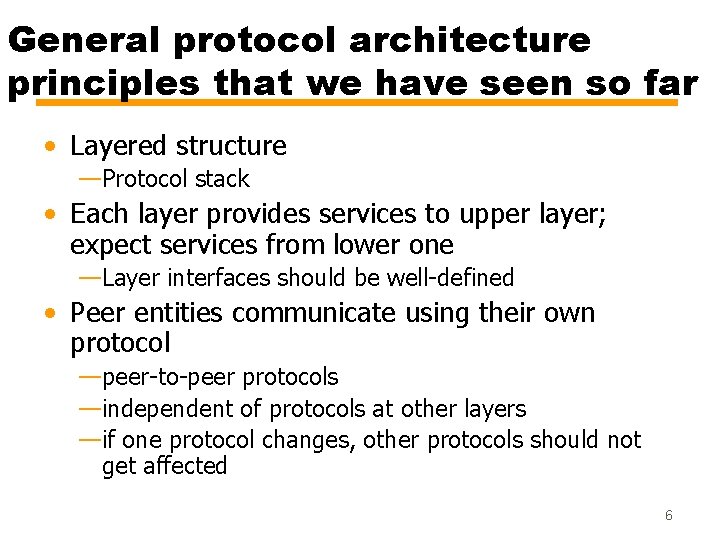 General protocol architecture principles that we have seen so far

• Layered structure
—Protocol stack
• Each layer provides services to upper layer; expect services from lower one
—Layer interfaces should be well-defined
• Peer entities communicate using their own protocol
—peer-to-peer protocols
—independent of protocols at other layers
—if one protocol changes, other protocols should not get affected

6